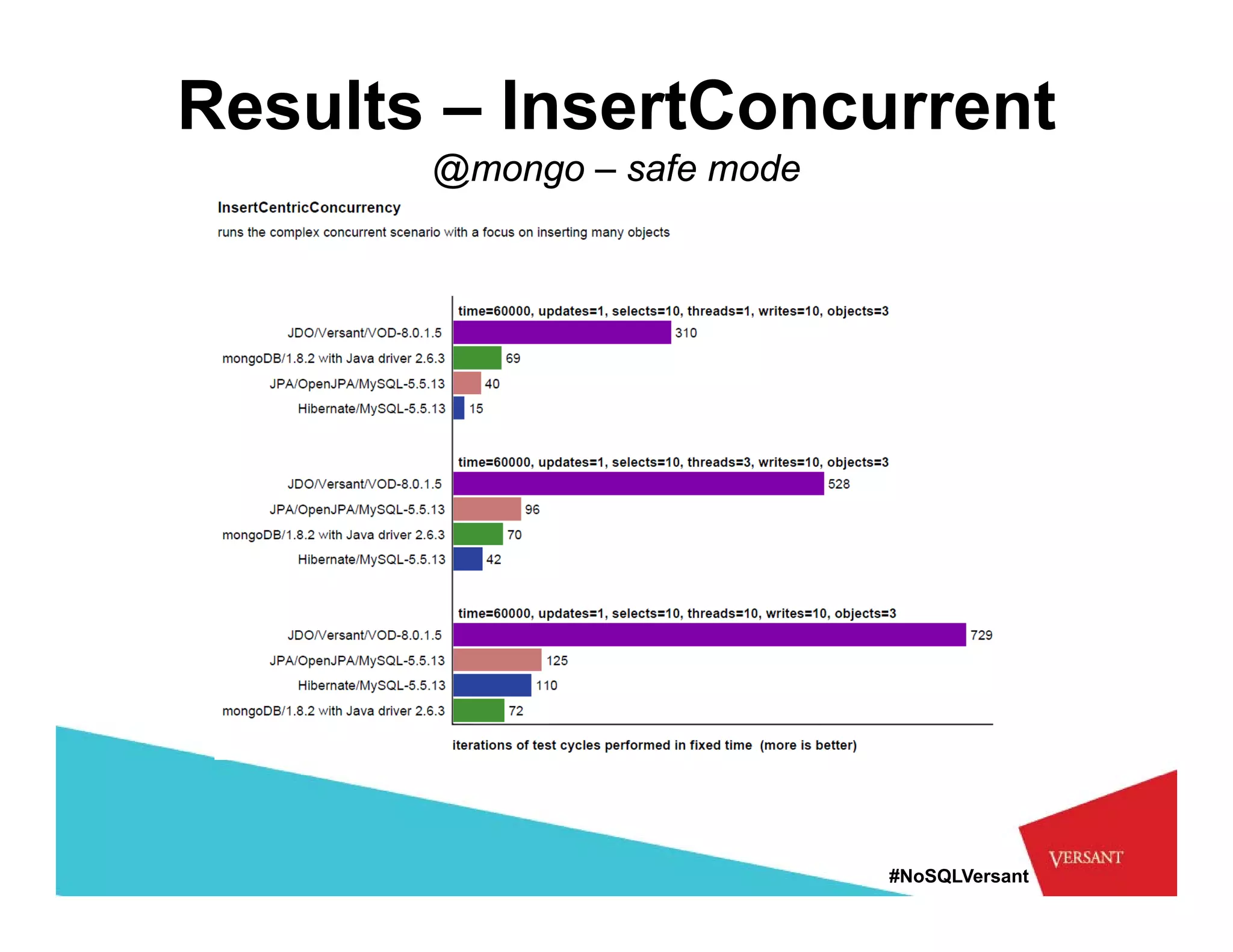 Results – InsertConcurrent
@mongo – safe mode

InsertCentricConcurrency
runs the complex concurrent scenario with a focus on inserting many objects

time=60000, updates=1, selects=10, threads=1, writes=10, objects=3
JDO/Versant/VOD-8.0.1.5 310
mongoDB/1.8.2 with Java driver 2.6.3 69
JPA/OpenJPA/MySQL-5.5.13 40
Hibernate/MySQL-5.5.13 15

time=60000, updates=1, selects=10, threads=3, writes=10, objects=3
JDO/Versant/VOD-8.0.1.5 528
JPA/OpenJPA/MySQL-5.5.13 96
mongoDB/1.8.2 with Java driver 2.6.3 70
Hibernate/MySQL-5.5.13 42

time=60000, updates=1, selects=10, threads=10, writes=10, objects=3
JDO/Versant/VOD-8.0.1.5 729
JPA/OpenJPA/MySQL-5.5.13 125
Hibernate/MySQL-5.5.13 110
mongoDB/1.8.2 with Java driver 2.6.3 72

iterations of test cycles performed in fixed time (more is better)

#NoSQLVersant
VERSANT